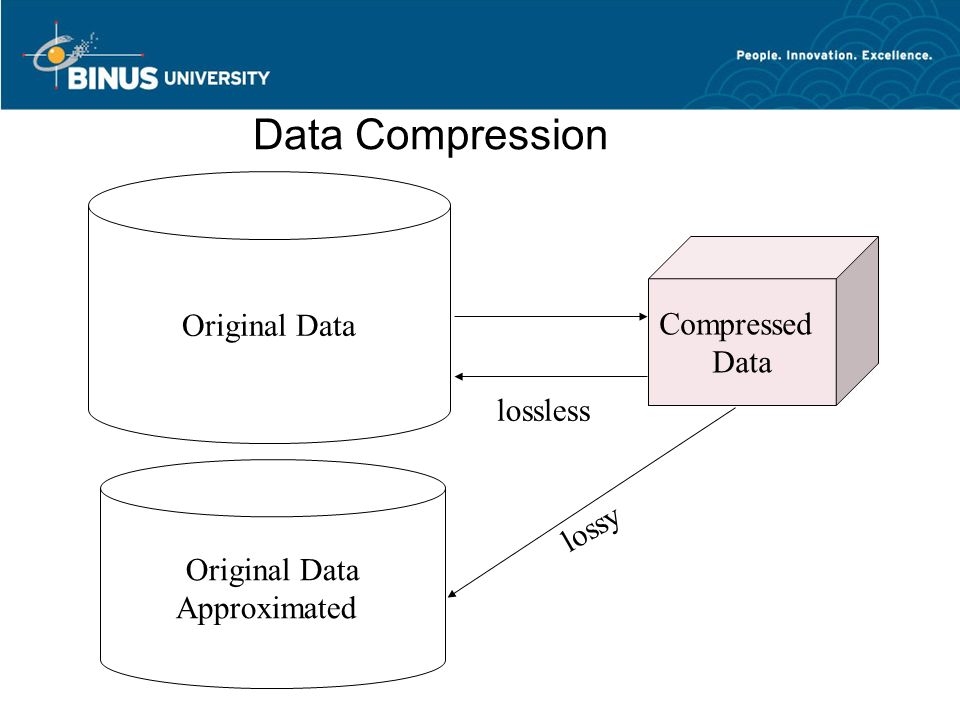 BINUS UNIVERSITY

People. Innovation. Excellence.

Data Compression

Original Data

Compressed Data

lossless

lossy

Original Data Approximated